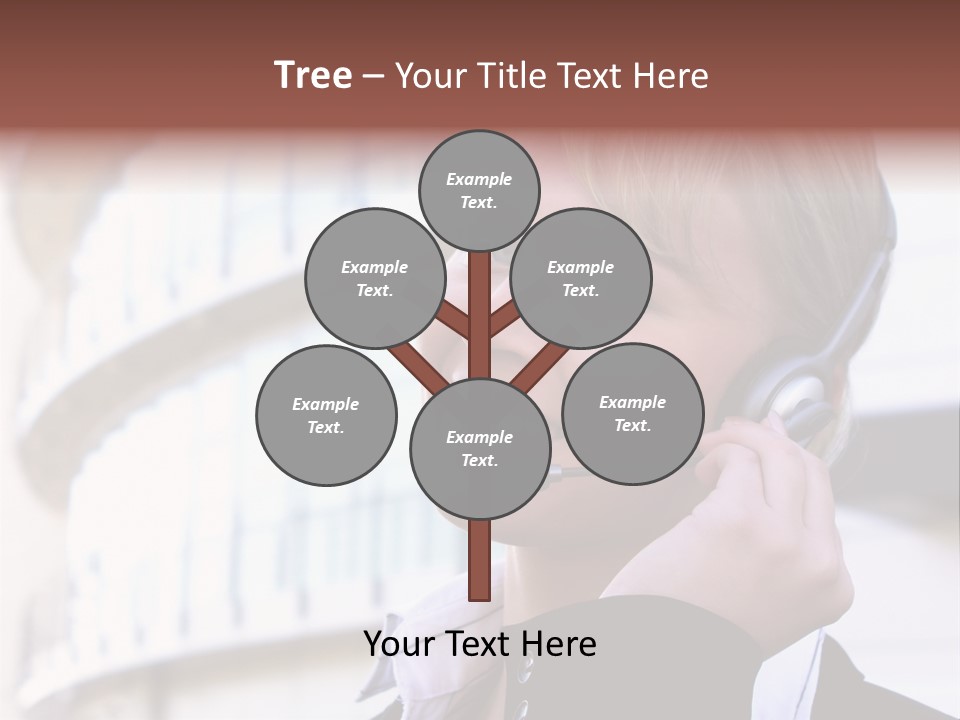 Tree – Your Title Text Here

Example Text.

Example Text.

Example Text.

Example Text.

Example Text.

Example Text.

Your Text Here